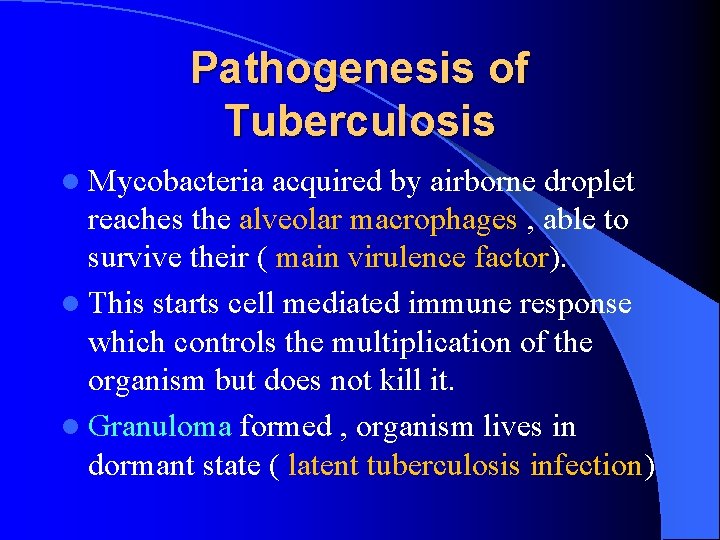 Pathogenesis of Tuberculosis

• Mycobacteria acquired by airborne droplet reaches the alveolar macrophages , able to survive their ( main virulence factor).

• This starts cell mediated immune response which controls the multiplication of the organism but does not kill it.

• Granuloma formed , organism lives in dormant state ( latent tuberculosis infection)